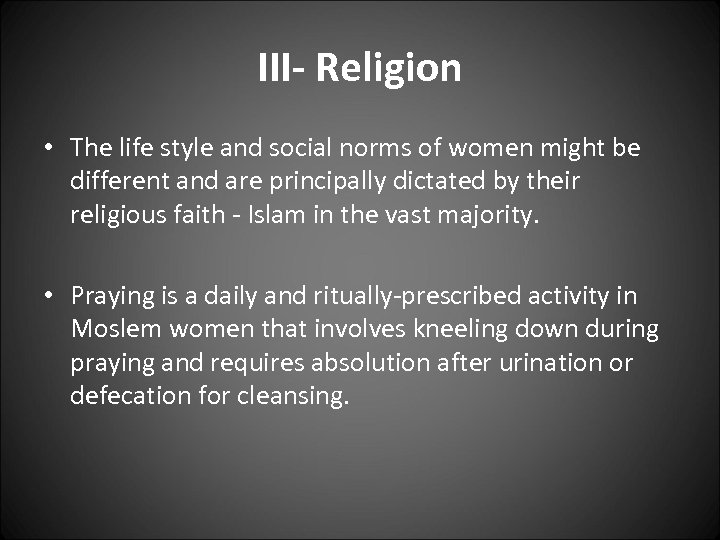 III- Religion

• The life style and social norms of women might be different and are principally dictated by their religious faith - Islam in the vast majority.

• Praying is a daily and ritually-prescribed activity in Moslem women that involves kneeling down during praying and requires absolution after urination or defecation for cleansing.